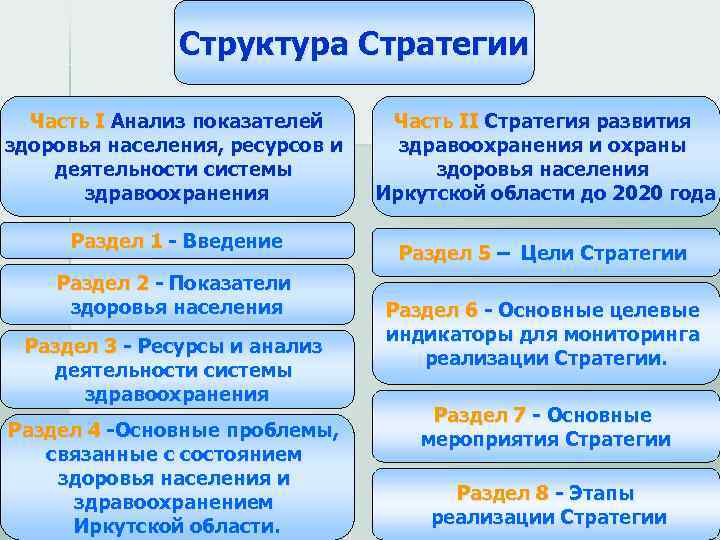 Структура Стратегии

Часть I Анализ показателей здоровья населения, ресурсов и деятельности системы здравоохранения

Раздел 1 - Введение

Раздел 2 - Показатели здоровья населения

Раздел 3 - Ресурсы и анализ деятельности системы здравоохранения

Раздел 4 -Основные проблемы, связанные с состоянием здоровья населения и здравоохранением Иркутской области.

Часть II Стратегия развития здравоохранения и охраны здоровья населения Иркутской области до 2020 года

Раздел 5 – Цели Стратегии

Раздел 6 - Основные целевые индикаторы для мониторинга реализации Стратегии.

Раздел 7 - Основные мероприятия Стратегии

Раздел 8 - Этапы реализации Стратегии